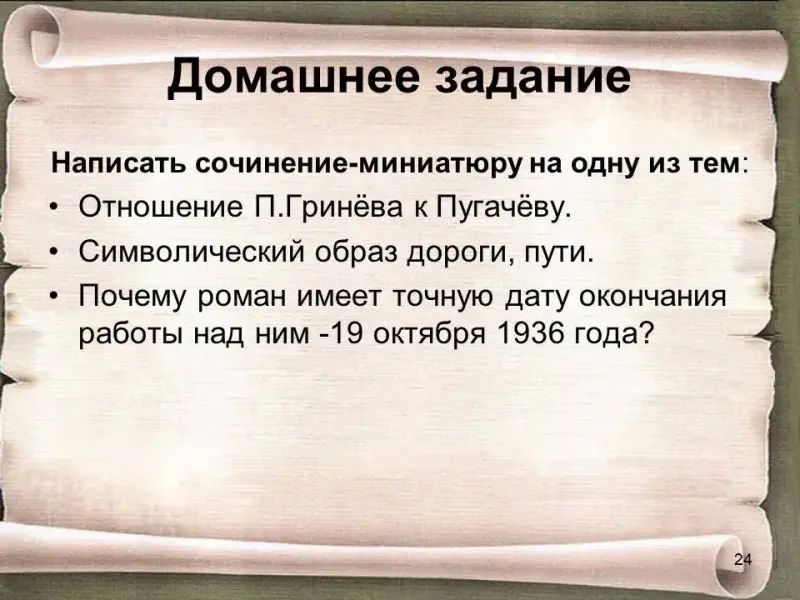 Домашнее задание

Написать сочинение-миниатюру на одну из тем:

• Отношение П.Гринёва к Пугачёву.
• Символический образ дороги, пути.
• Почему роман имеет точную дату окончания работы над ним -19 октября 1936 года?

24